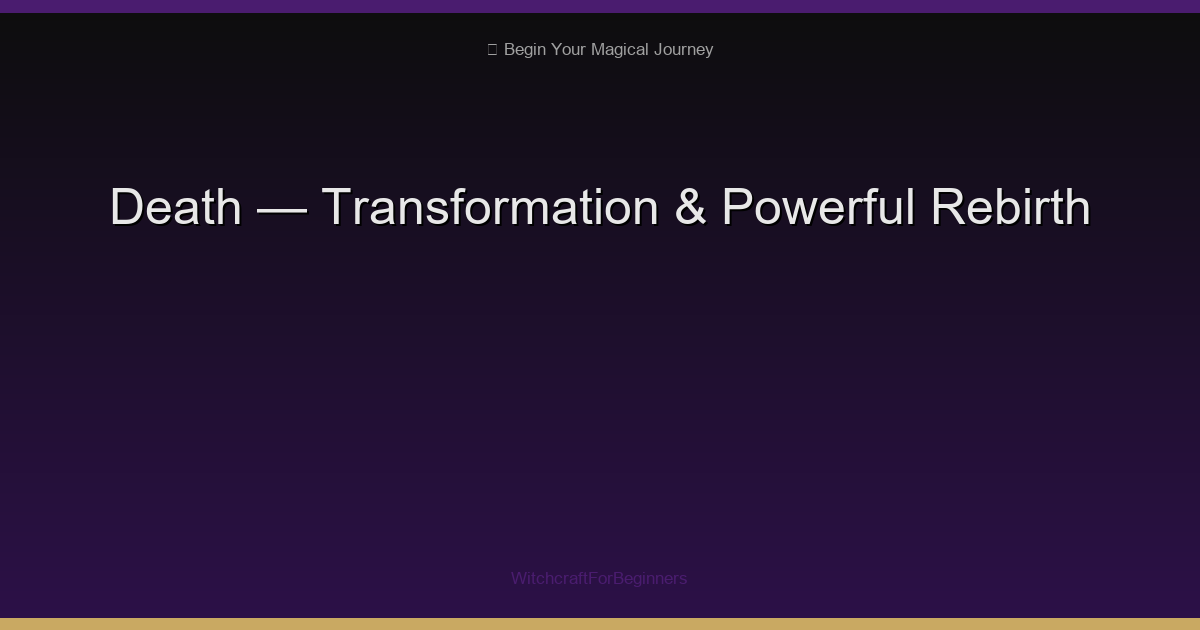 Begin Your Magical Journey

Death — Transformation & Powerful Rebirth

WitchcraftForBeginners